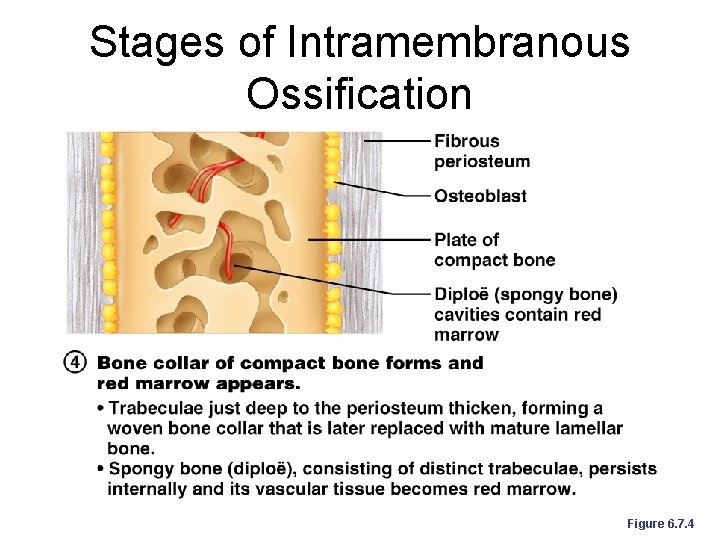 Stages of Intramembranous Ossification

Fibrous periosteum

Osteoblast

Plate of compact bone

Diploë (spongy bone) cavities contain red marrow

④ Bone collar of compact bone forms and red marrow appears.

• Trabeculae just deep to the periosteum thicken, forming a woven bone collar that is later replaced with mature lamellar bone.
• Spongy bone (diploë), consisting of distinct trabeculae, persists internally and its vascular tissue becomes red marrow.

Figure 6.7.4